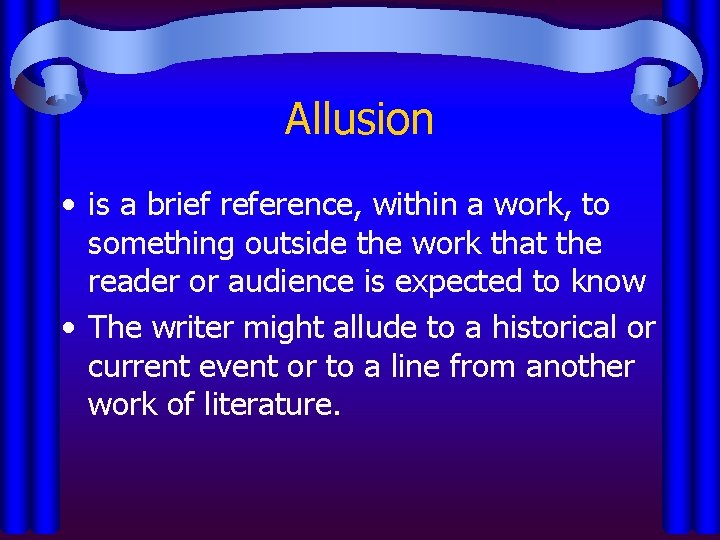 Allusion

• is a brief reference, within a work, to something outside the work that the reader or audience is expected to know

• The writer might allude to a historical or current event or to a line from another work of literature.